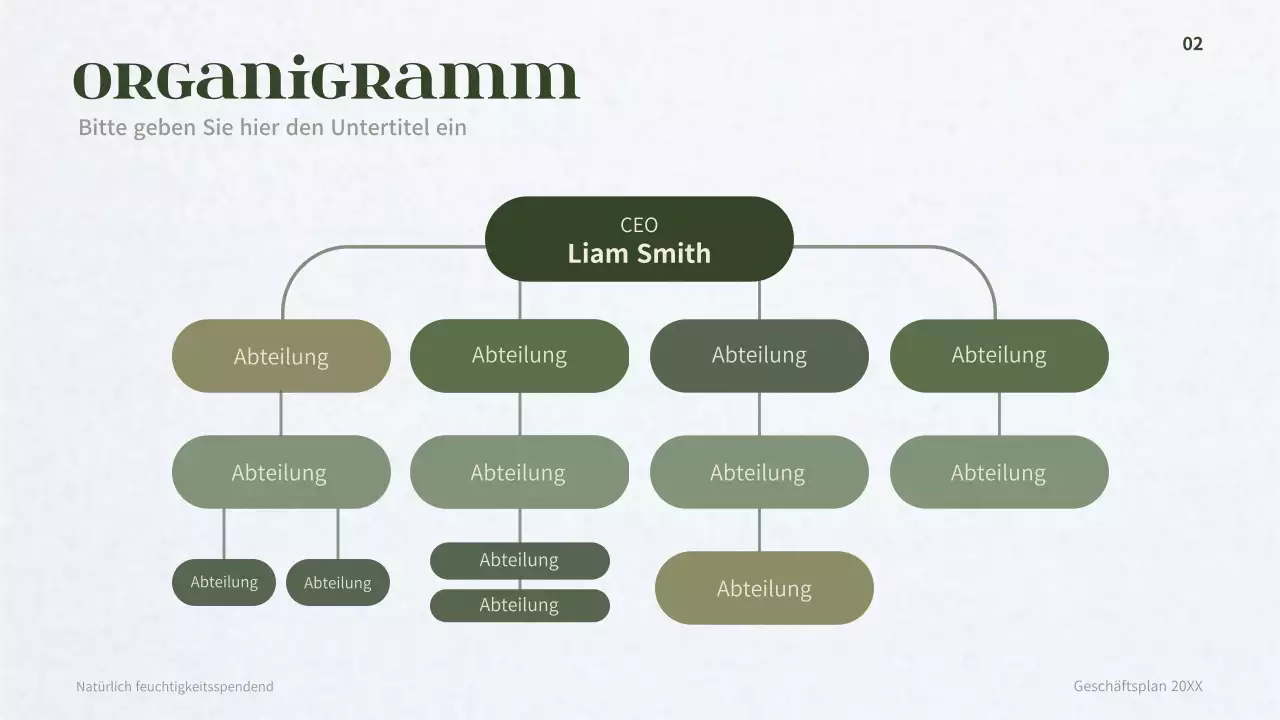 02

ORGANIGRAMM

Bitte geben Sie hier den Untertitel ein

CEO
Liam Smith

Abteilung

Abteilung

Abteilung

Abteilung

Abteilung

Abteilung

Abteilung

Abteilung

Abteilung

Abteilung

Abteilung

Abteilung

Abteilung

Natürlich feuchtigkeitsspendend

Geschäftsplan 20XX